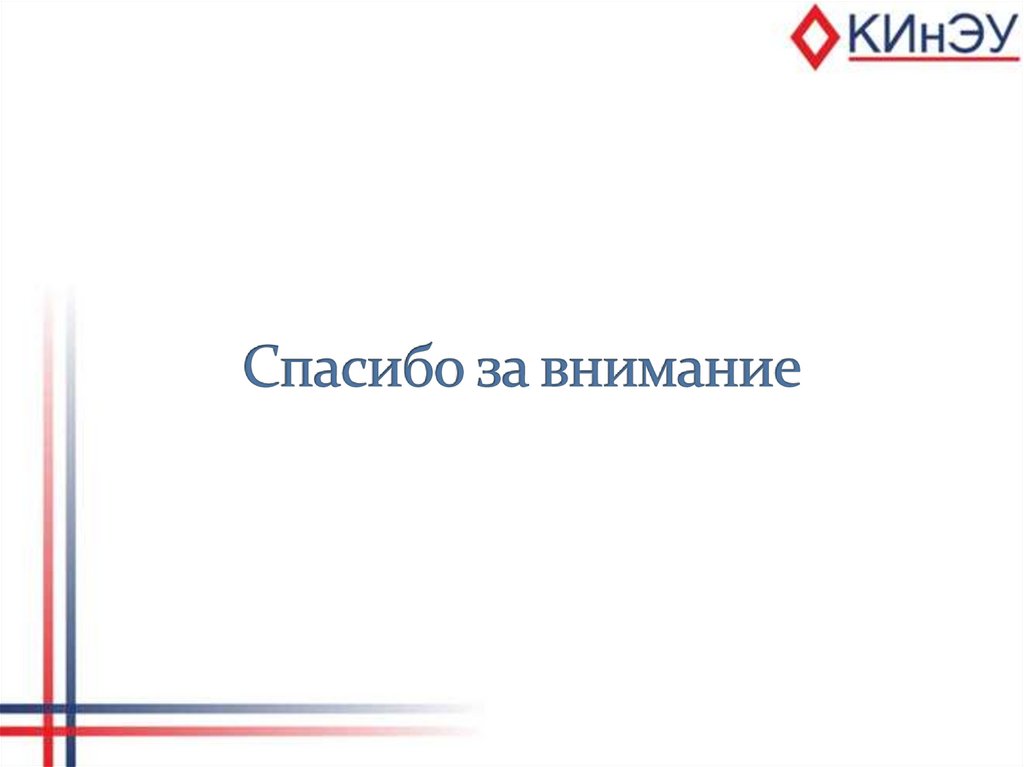 КИнЭУ

Спасибо за внимание